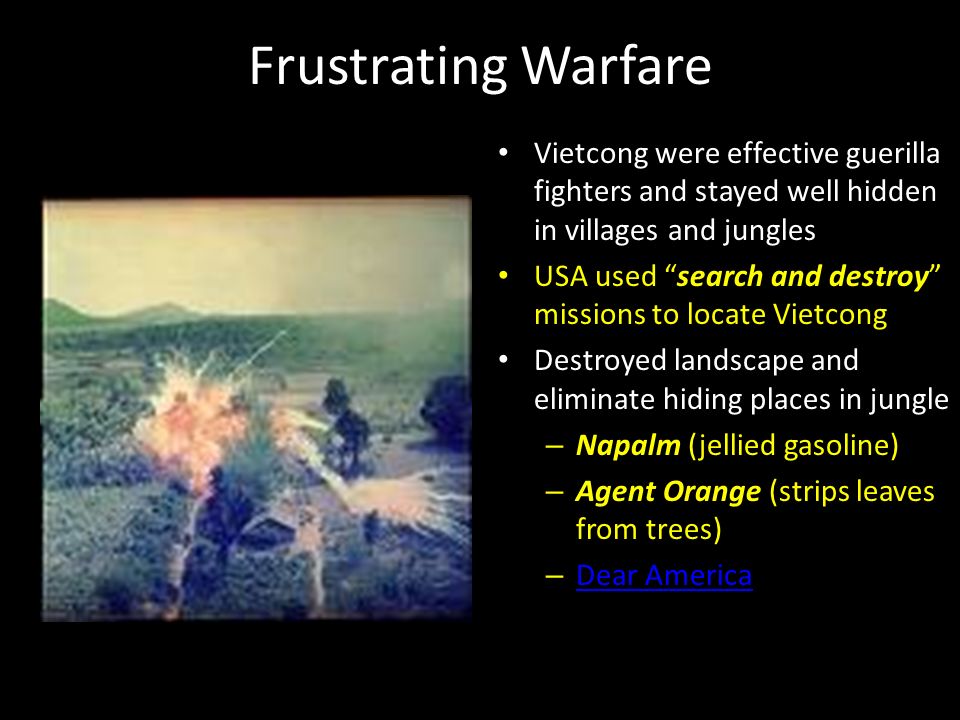 Frustrating Warfare

• Vietcong were effective guerilla fighters and stayed well hidden in villages and jungles
• USA used “search and destroy” missions to locate Vietcong
• Destroyed landscape and eliminate hiding places in jungle
– Napalm (jellied gasoline)
– Agent Orange (strips leaves from trees)
– Dear America